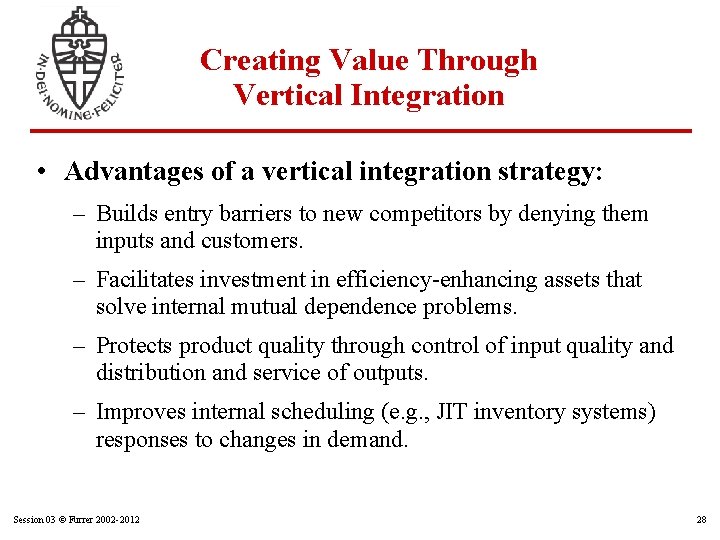 IN·DEI·NOMINE·FELICITER

Creating Value Through Vertical Integration

• Advantages of a vertical integration strategy:

– Builds entry barriers to new competitors by denying them inputs and customers.

– Facilitates investment in efficiency-enhancing assets that solve internal mutual dependence problems.

– Protects product quality through control of input quality and distribution and service of outputs.

– Improves internal scheduling (e.g., JIT inventory systems) responses to changes in demand.

Session 03 © Furrer 2002-2012

28